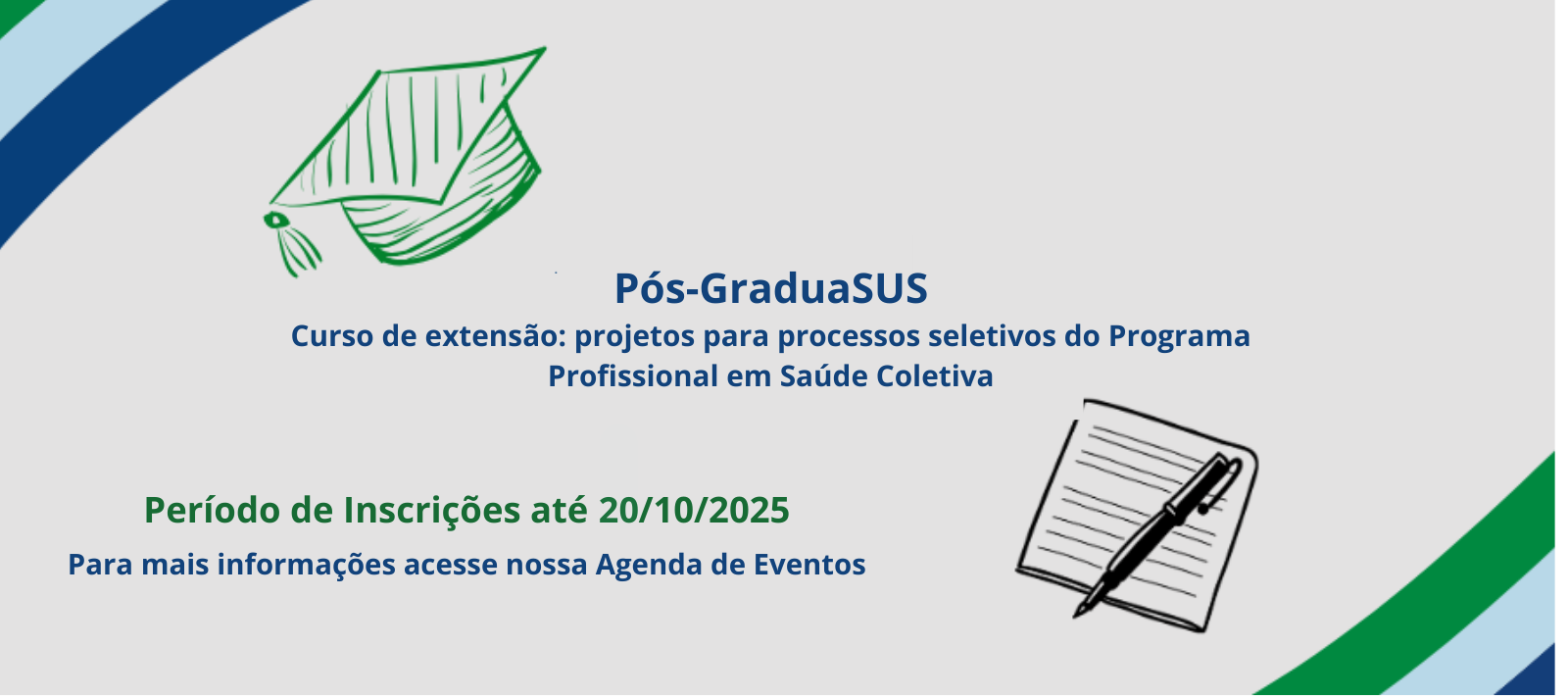 Pós-GraduaSUS

Curso de extensão: projetos para processos seletivos do Programa Profissional em Saúde Coletiva

Período de Inscrições até 20/10/2025

Para mais informações acesse nossa Agenda de Eventos